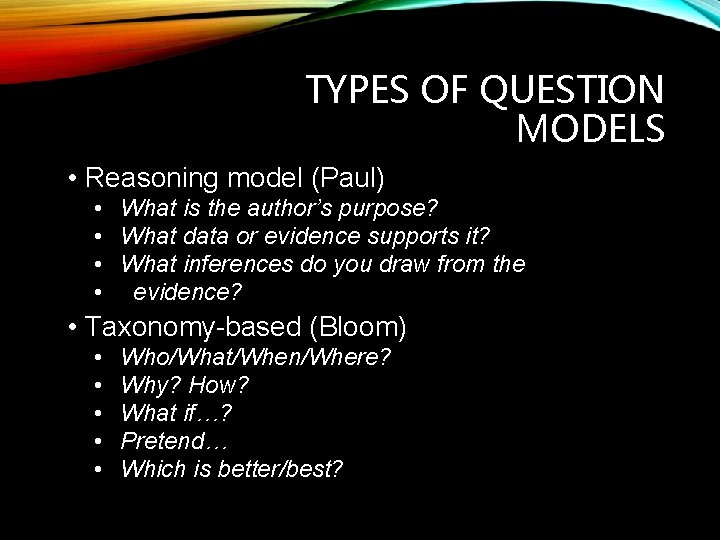 TYPES OF QUESTION MODELS

• Reasoning model (Paul)
• What is the author's purpose?
• What data or evidence supports it?
• What inferences do you draw from the
• evidence?

• Taxonomy-based (Bloom)
• Who/What/When/Where?
• Why? How?
• What if…?
• Pretend…
• Which is better/best?